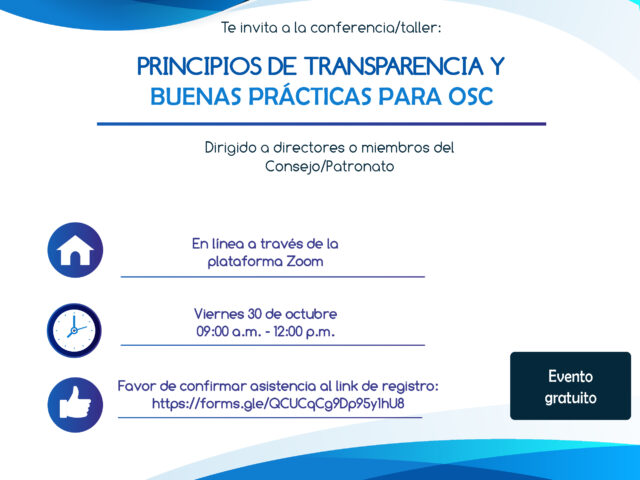 Te invita a la conferencia/taller:

PRINCIPIOS DE TRANSPARENCIA Y BUENAS PRÁCTICAS PARA OSC

Dirigido a directores o miembros del Consejo/Patronato

En línea a través de la plataforma Zoom

Viernes 30 de octubre
09:00 a.m. - 12:00 p.m.

Favor de confirmar asistencia al link de registro:
https://forms.gle/QCUCqCg9Dp95y1hU8

Evento gratuito